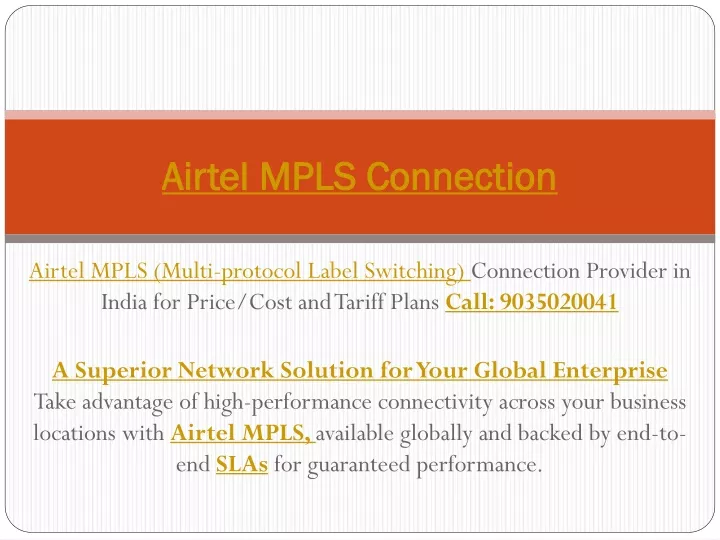 Airtel MPLS Connection

Airtel MPLS (Multi-protocol Label Switching) Connection Provider in India for Price/Cost and Tariff Plans Call: 9035020041

A Superior Network Solution for Your Global Enterprise
Take advantage of high-performance connectivity across your business locations with Airtel MPLS, available globally and backed by end-to-end SLAs for guaranteed performance.